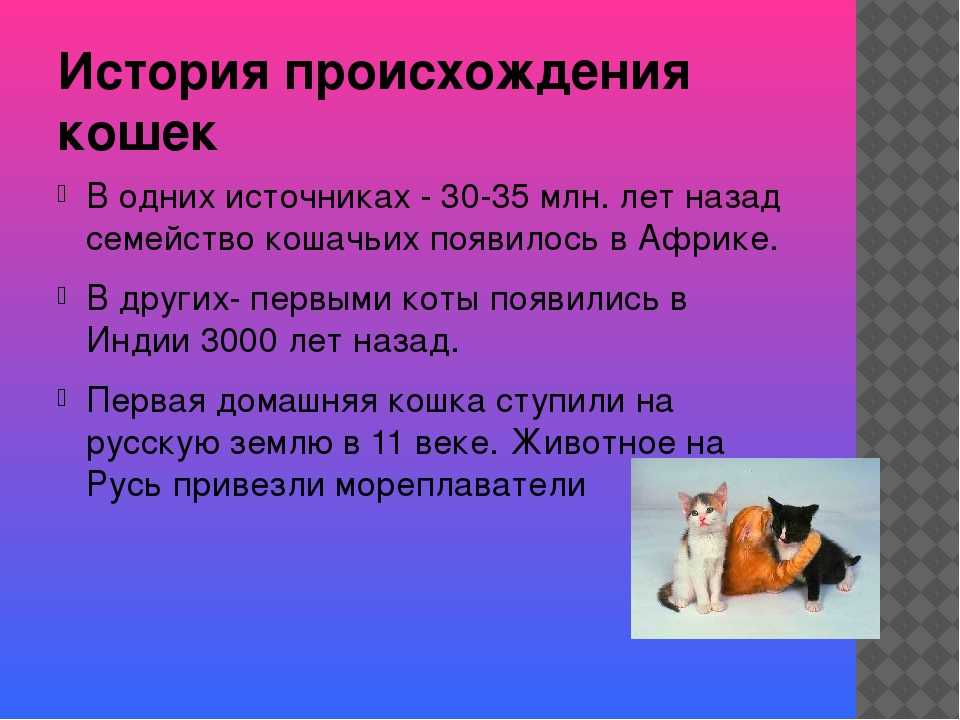 История происхождения кошек

В одних источниках - 30-35 млн. лет назад семейство кошачьих появилось в Африке.

В других- первыми коты появились в Индии 3000 лет назад.

Первая домашняя кошка ступили на русскую землю в 11 веке. Животное на Русь привезли мореплаватели